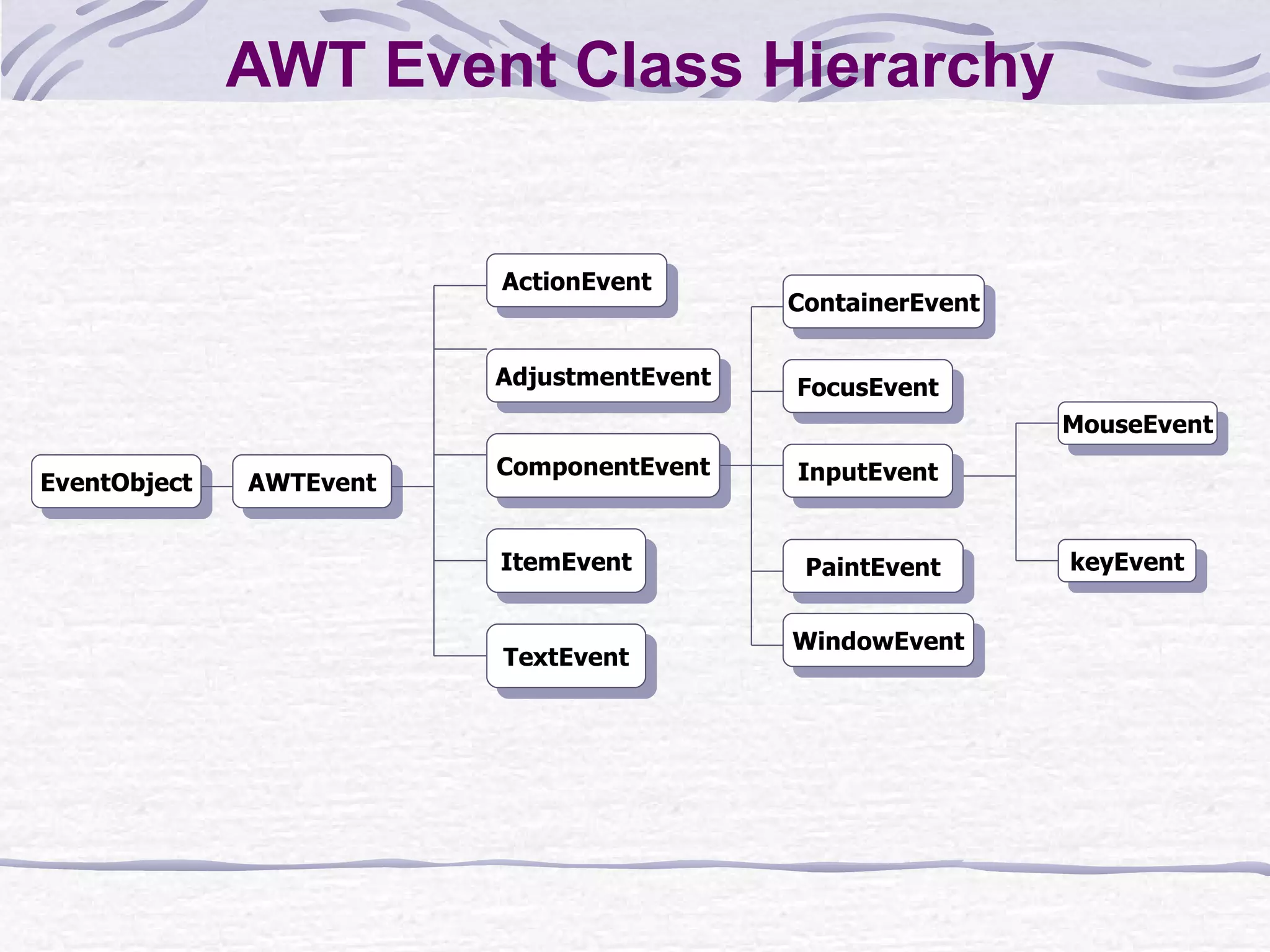 AWT Event Class Hierarchy

EventObject

AWTEvent

ActionEvent

AdjustmentEvent

ComponentEvent

ItemEvent

TextEvent

ContainerEvent

FocusEvent

InputEvent

PaintEvent

WindowEvent

MouseEvent

keyEvent